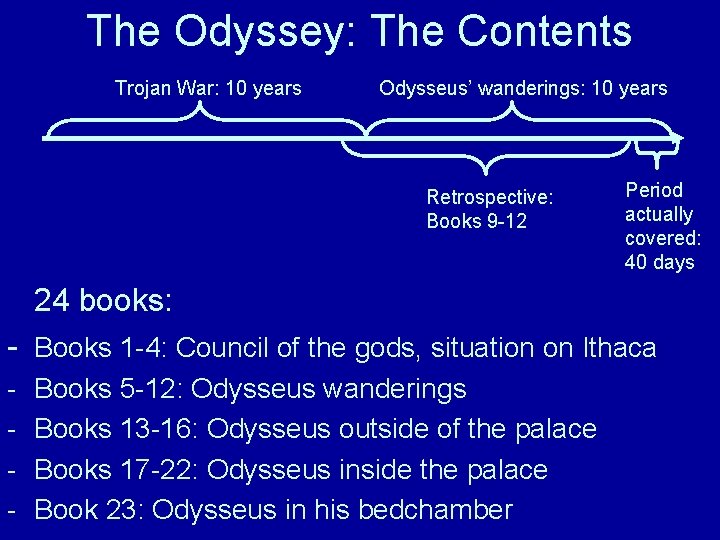 The Odyssey: The Contents

Trojan War: 10 years

Odysseus' wanderings: 10 years

Retrospective: Books 9-12

Period actually covered: 40 days

24 books:

- Books 1-4: Council of the gods, situation on Ithaca
- Books 5-12: Odysseus wanderings
- Books 13-16: Odysseus outside of the palace
- Books 17-22: Odysseus inside the palace
- Book 23: Odysseus in his bedchamber